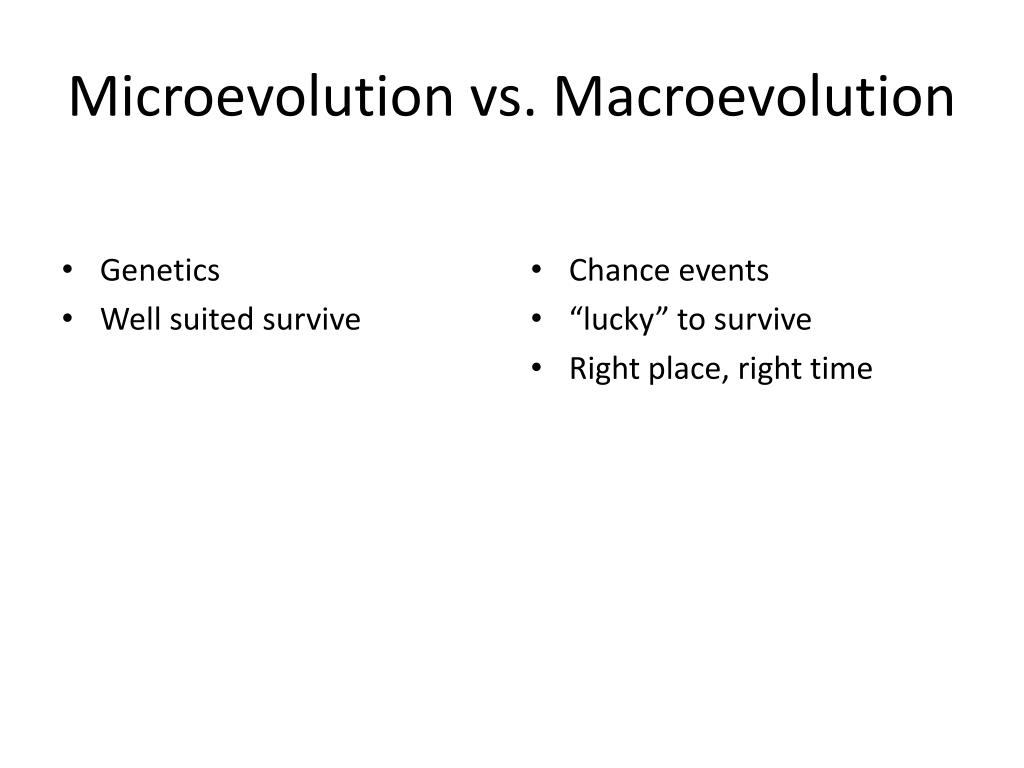 Microevolution vs. Macroevolution

• Genetics
• Well suited survive

• Chance events
• “lucky” to survive
• Right place, right time